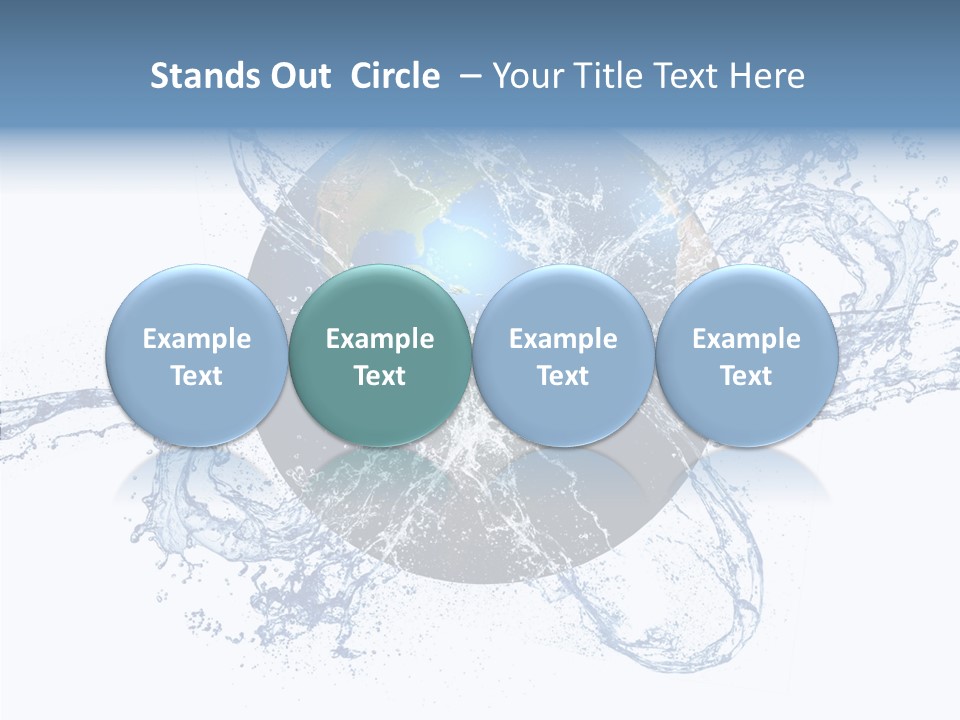 Stands Out Circle – Your Title Text Here

Example Text

Example Text

Example Text

Example Text